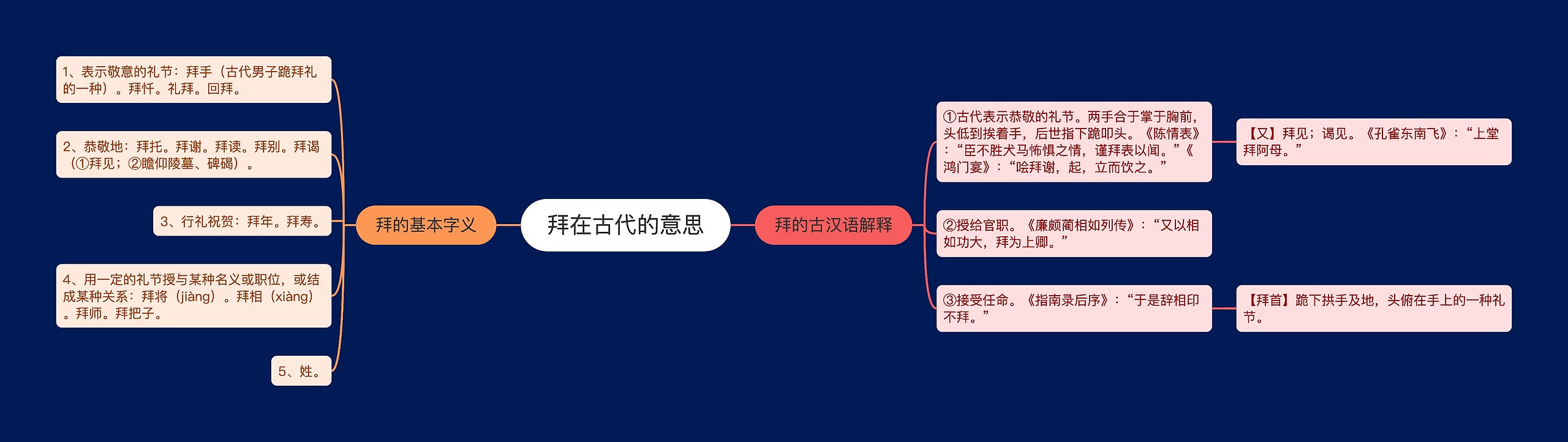 拜在古代的意思

拜的基本字义

1、表示敬意的礼节：拜手（古代男子跪拜礼的一种）。拜忏。礼拜。回拜。

2、恭敬地：拜托。拜谢。拜读。拜别。拜谒（①拜见；②瞻仰陵墓、碑碣）。

3、行礼祝贺：拜年。拜寿。

4、用一定的礼节授与某种名义或职位，或结成某种关系：拜将（jiàng）。拜相（xiàng）。拜师。拜把子。

5、姓。

拜的古汉语解释

①古代表示恭敬的礼节。两手合于掌于胸前，头低到挨着手，后世指下跪叩头。《陈情表》：“臣不胜犬马怖惧之情，谨拜表以闻。”《鸿门宴》：“哙拜谢，起，立而饮之。”

【又】拜见；谒见。《孔雀东南飞》：“上堂拜阿母。”

②授给官职。《廉颇蔺相如列传》：“又以相如功大，拜为上卿。”

③接受任命。《指南录后序》：“于是辞相印不拜。”

【拜首】跪下拱手及地，头俯在手上的一种礼节。